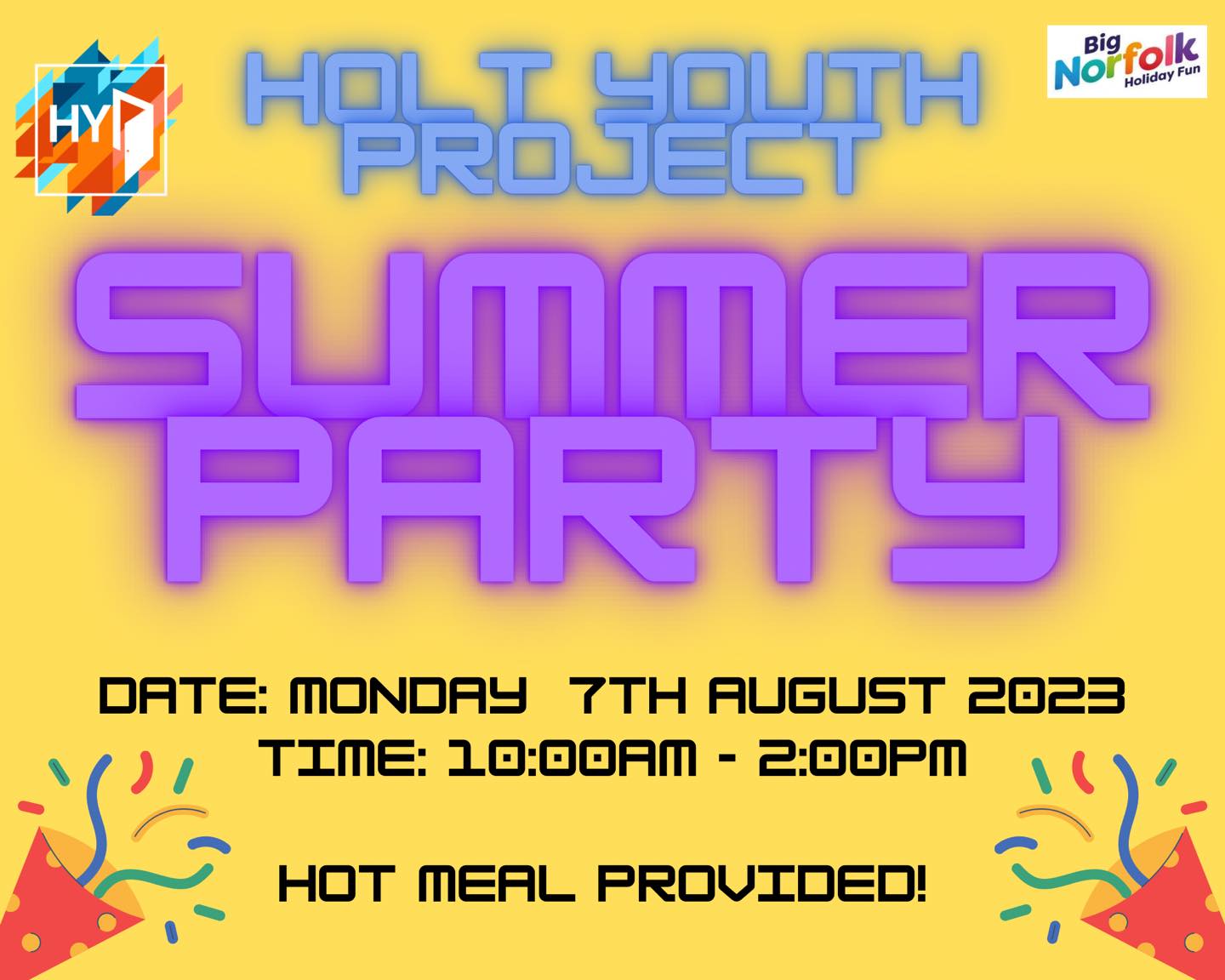 HYP

HOLT YOUTH PROJECT

Big Norfolk Holiday Fun

SUMMER PARTY

DATE: MONDAY 7TH AUGUST 2023
TIME: 10:00AM - 2:00PM

HOT MEAL PROVIDED!